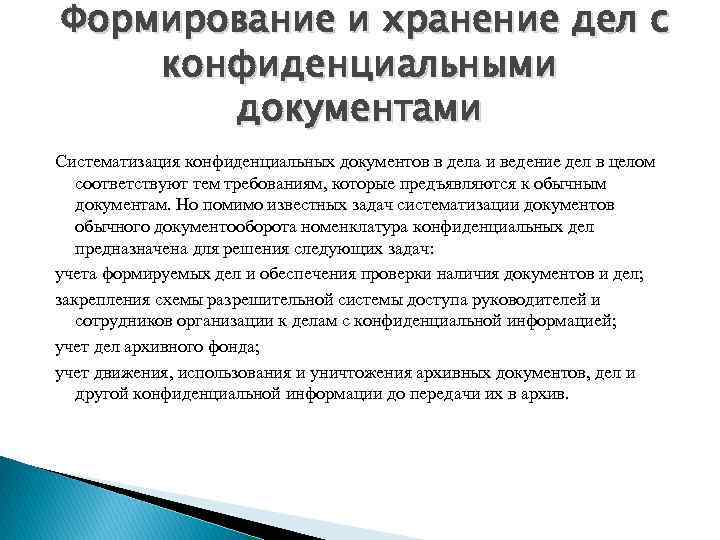 Формирование и хранение дел с конфиденциальными документами

Систематизация конфиденциальных документов в дела и ведение дел в целом соответствуют тем требованиям, которые предъявляются к обычным документам. Но помимо известных задач систематизации документов обычного документооборота номенклатура конфиденциальных дел предназначена для решения следующих задач:

учета формируемых дел и обеспечения проверки наличия документов и дел;

закрепления схемы разрешительной системы доступа руководителей и сотрудников организации к делам с конфиденциальной информацией;

учет дел архивного фонда;

учет движения, использования и уничтожения архивных документов, дел и другой конфиденциальной информации до передачи их в архив.